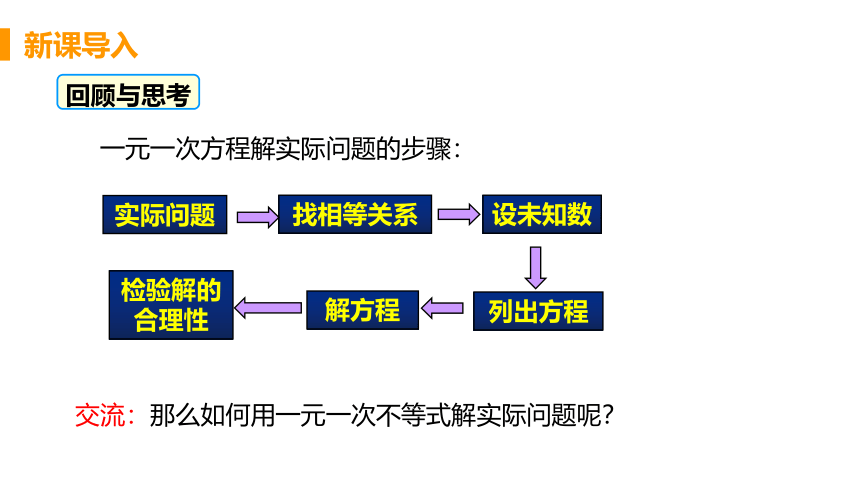 新课导入

回顾与思考

一元一次方程解实际问题的步骤：

实际问题

找相等关系

设未知数

列出方程

解方程

检验解的合理性

交流：那么如何用一元一次不等式解实际问题呢？